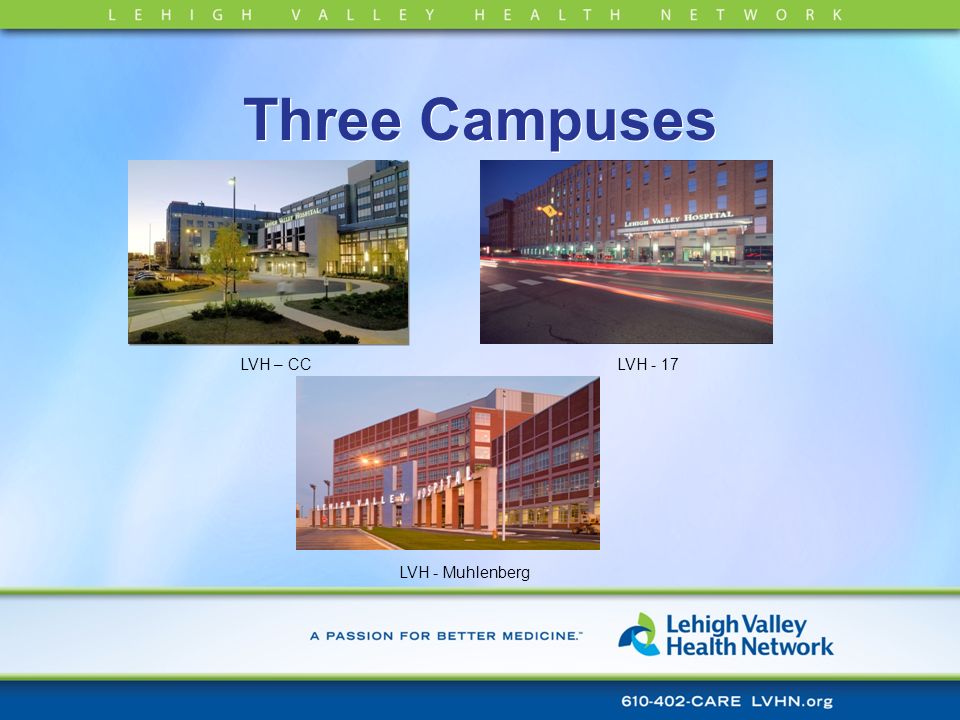 LEHIGH VALLEY HEALTH NETWORK

Three Campuses

LEHIGH VALLEY HOSPITAL

LEHIGH VALLEY HOSPITAL

LVH – CC

LVH - 17

LEHIGH VALLEY HOSPITAL

LVH - Muhlenberg

A PASSION FOR BETTER MEDICINE.™

Lehigh Valley Health Network

610-402-CARE LVHN.org